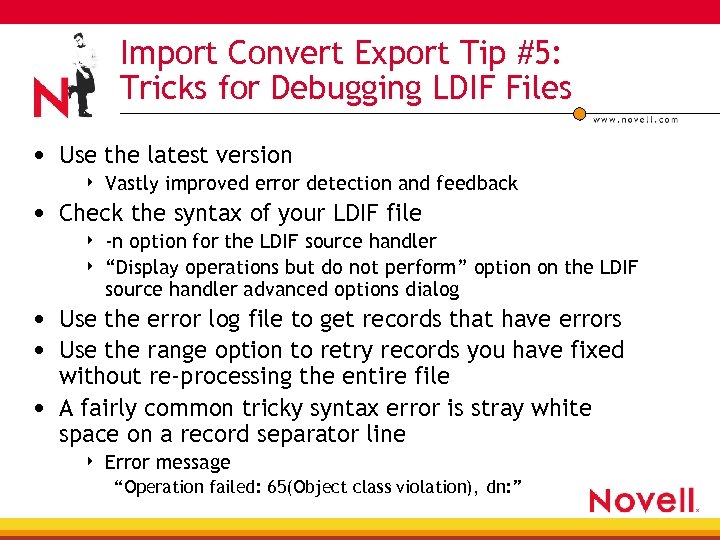 N

Import Convert Export Tip #5: Tricks for Debugging LDIF Files

www.novell.com

• Use the latest version
‣ Vastly improved error detection and feedback
• Check the syntax of your LDIF file
‣ -n option for the LDIF source handler
‣ “Display operations but do not perform” option on the LDIF source handler advanced options dialog
• Use the error log file to get records that have errors
• Use the range option to retry records you have fixed without re-processing the entire file
• A fairly common tricky syntax error is stray white space on a record separator line
‣ Error message
“Operation failed: 65(Object class violation), dn:”

Novell.